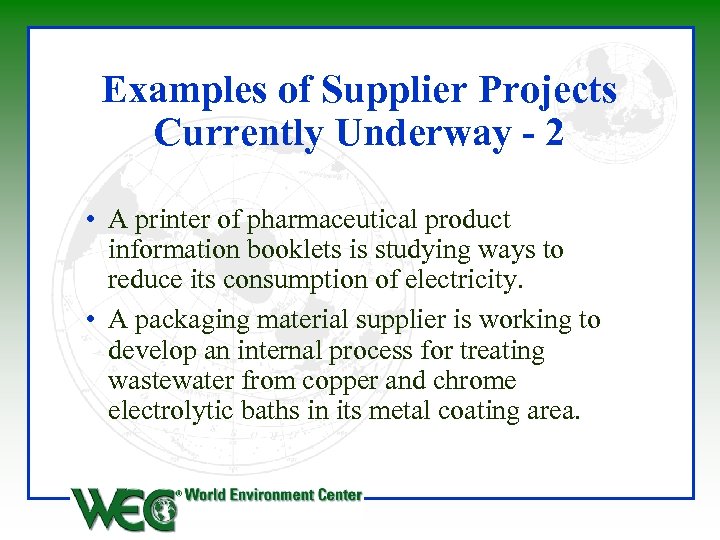 Examples of Supplier Projects Currently Underway - 2

• A printer of pharmaceutical product information booklets is studying ways to reduce its consumption of electricity.

• A packaging material supplier is working to develop an internal process for treating wastewater from copper and chrome electrolytic baths in its metal coating area.

WEC® World Environment Center